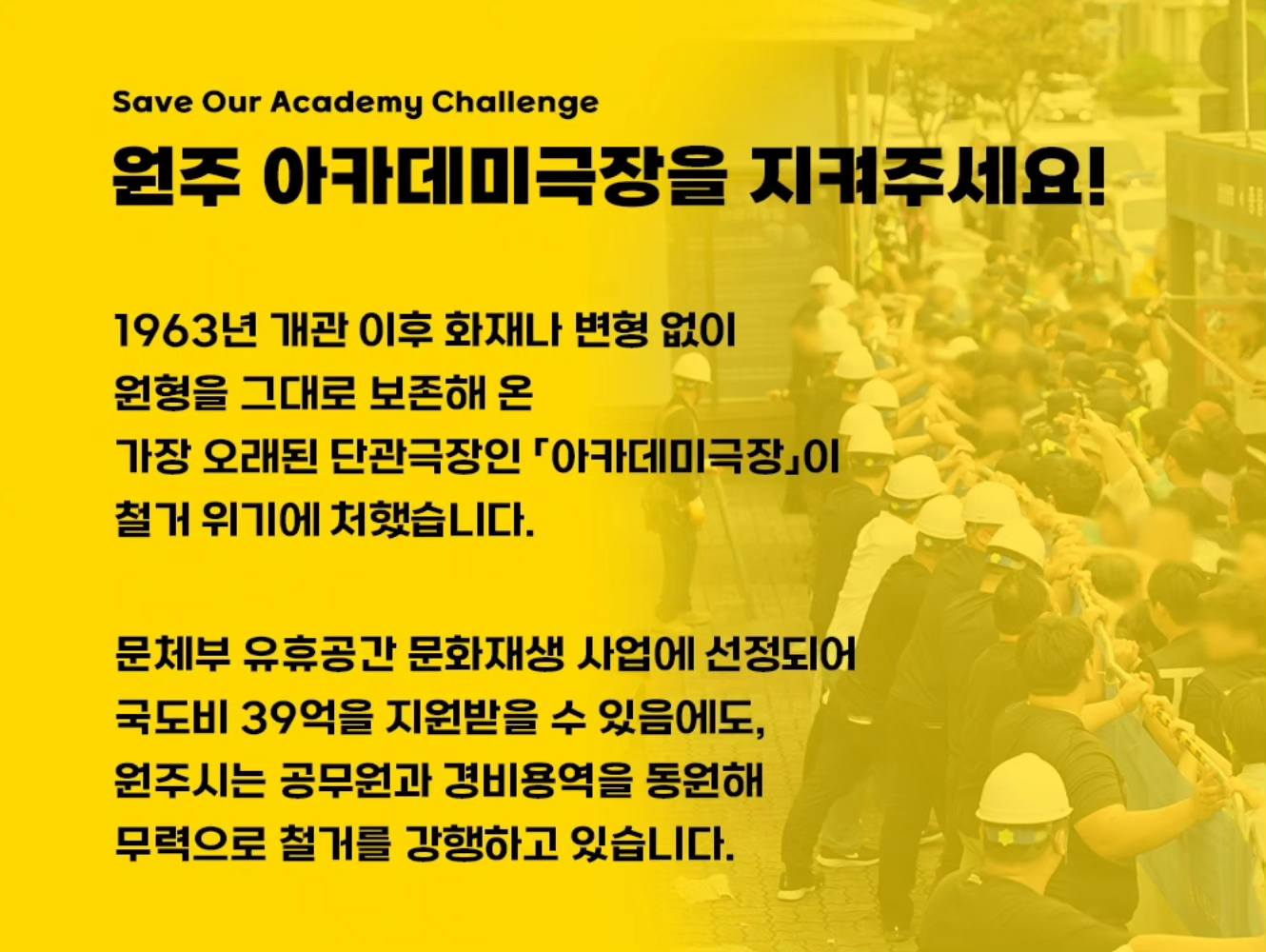 Save Our Academy Challenge
원주 아카데미극장을 지켜주세요!

1963년 개관 이후 화재나 변형 없이 원형을 그대로 보존해 온 가장 오래된 단관극장인 「아카데미극장」이 철거 위기에 처했습니다.

문체부 유휴공간 문화재생 사업에 선정되어 국도비 39억을 지원받을 수 있음에도, 원주시는 공무원과 경비용역을 동원해 무력으로 철거를 강행하고 있습니다.